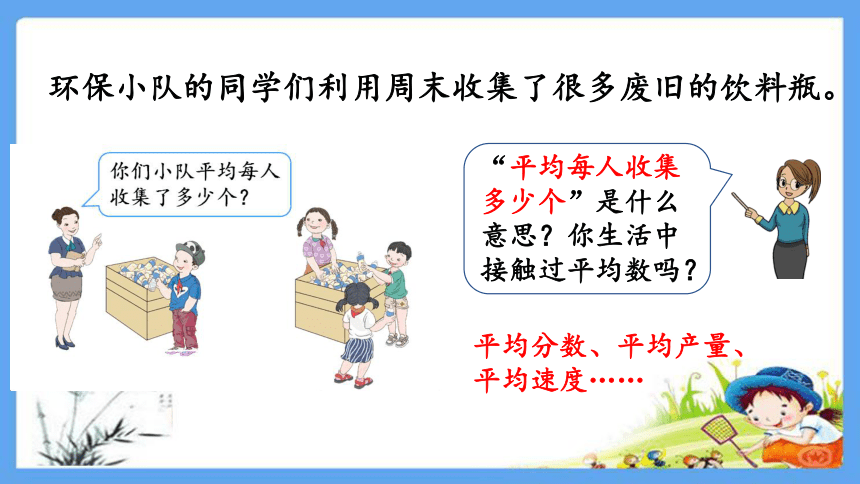 环保小队的同学们利用周末收集了很多废旧的饮料瓶。

你们小队平均每人收集了多少个？

“平均每人收集多少个”是什么意思？你生活中接触过平均数吗？

平均分数、平均产量、平均速度……